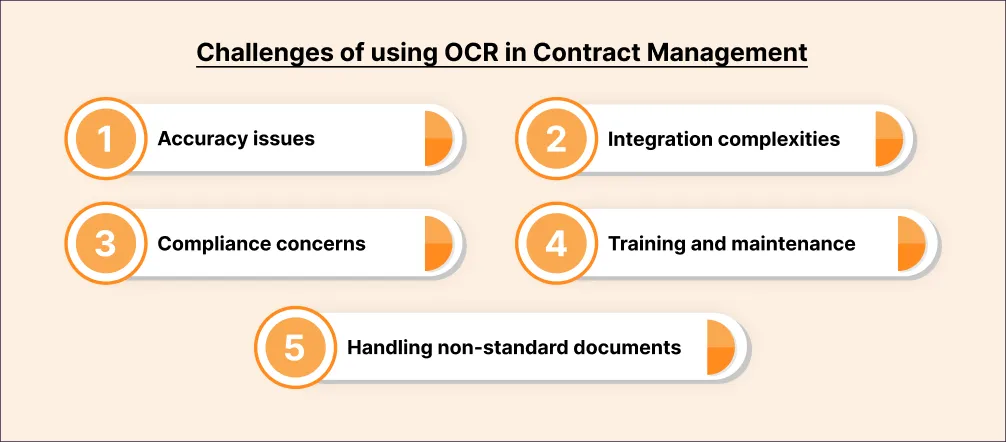 Challenges of using OCR in Contract Management

1 Accuracy issues

2 Integration complexities

3 Compliance concerns

4 Training and maintenance

5 Handling non-standard documents